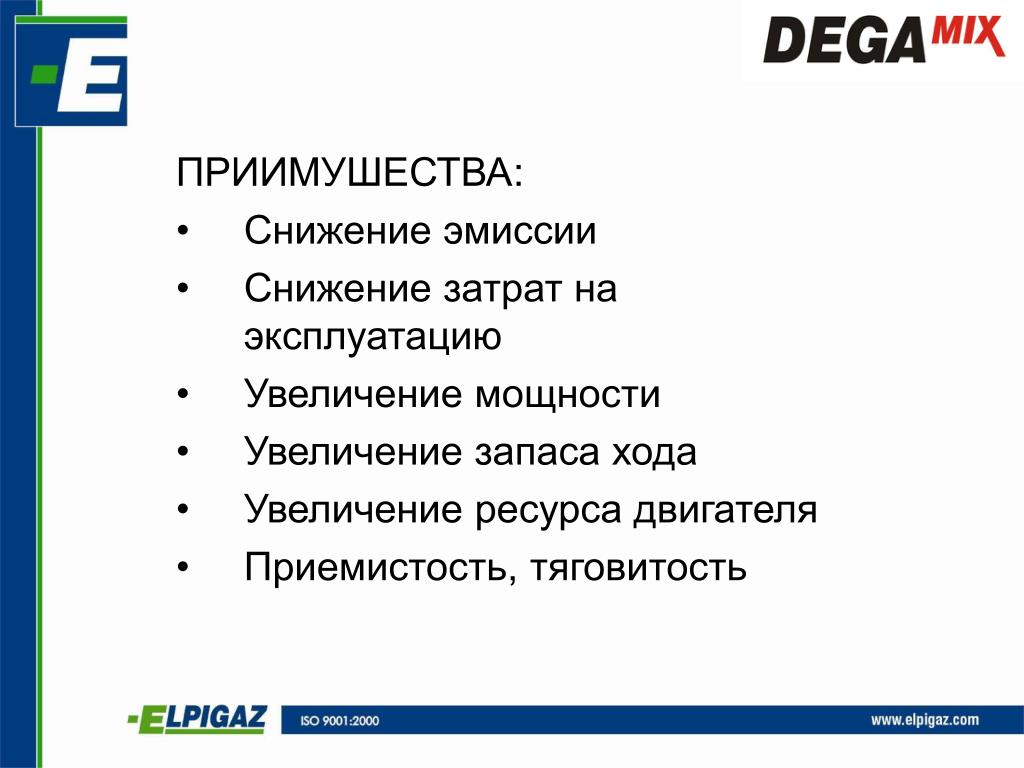 -E

DEGA MIX

ПРИИМУШЕСТВА:
• Снижение эмиссии
• Снижение затрат на эксплуатацию
• Увеличение мощности
• Увеличение запаса хода
• Увеличение ресурса двигателя
• Приемистость, тяговитость

-ELPIGAZ ISO 9001:2000 www.elpigaz.com